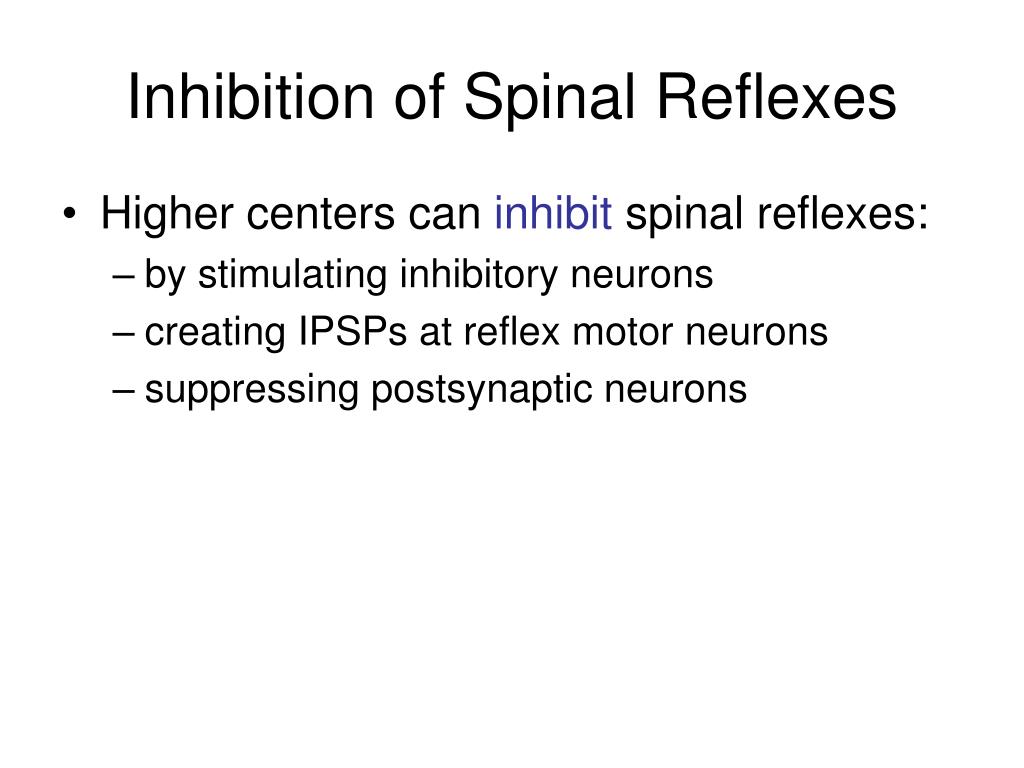 Inhibition of Spinal Reflexes

• Higher centers can inhibit spinal reflexes:
– by stimulating inhibitory neurons
– creating IPSPs at reflex motor neurons
– suppressing postsynaptic neurons